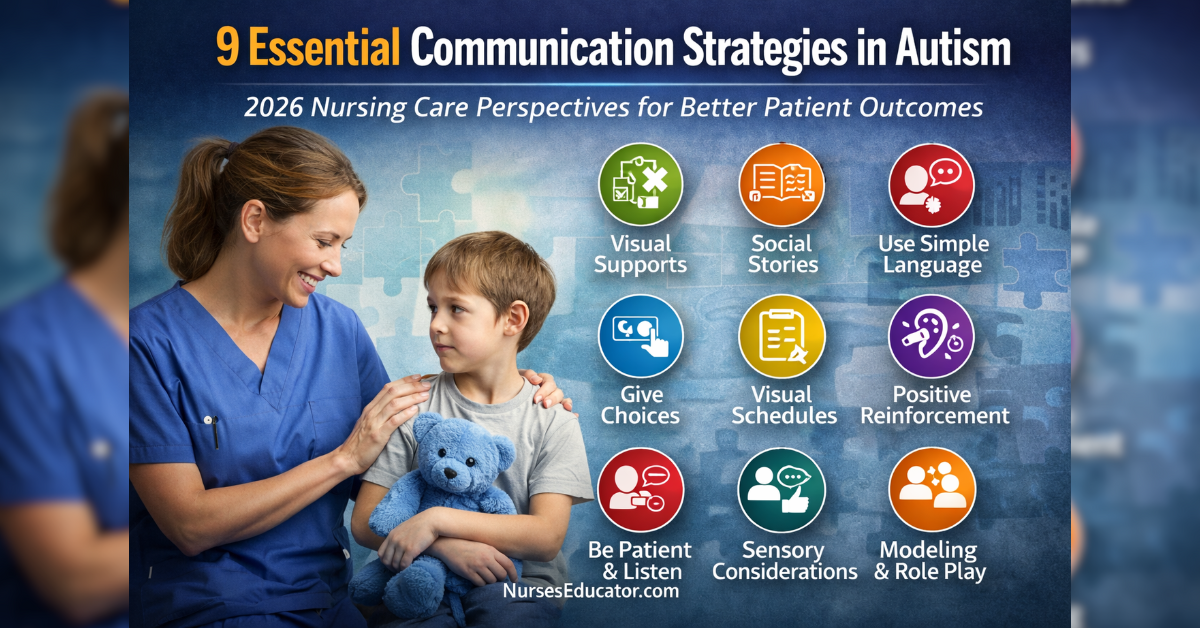 9 Essential Communication Strategies in Autism

2026 Nursing Care Perspectives for Better Patient Outcomes

Visual Supports

Social Stories

Use Simple Language

Give Choices

Visual Schedules

Positive Reinforcement

Be Patient & Listen

Sensory Considerations

Modeling & Role Play

NursesEducator.com